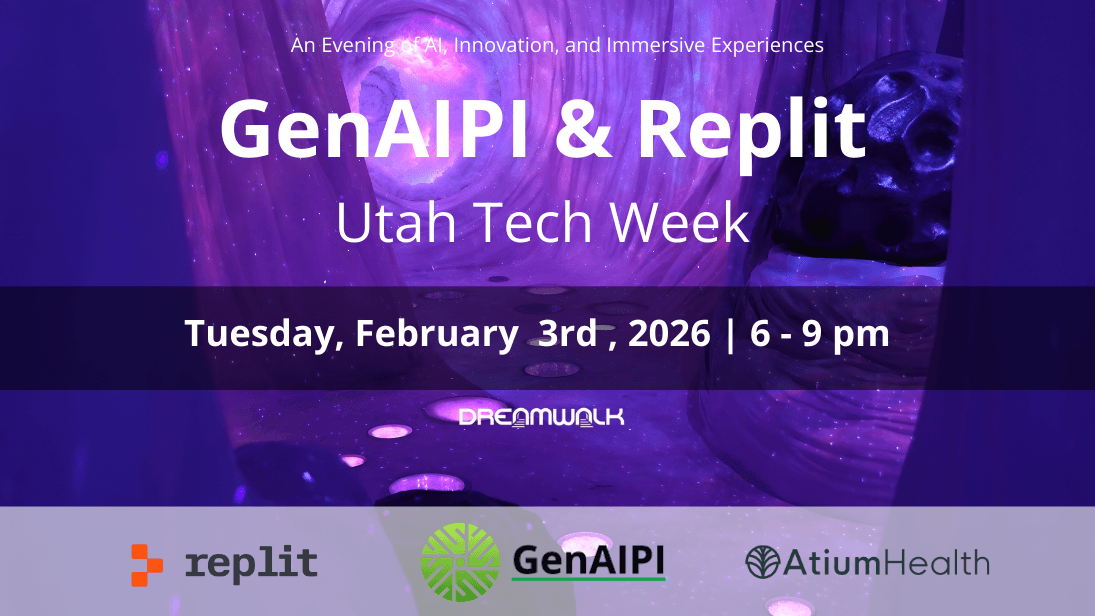 An Evening of AI, Innovation, and Immersive Experiences

GenAIPI & Replit

Utah Tech Week

Tuesday, February 3rd , 2026 | 6 - 9 pm

DREAMWALK

replit

GenAIPI

AtiumHealth